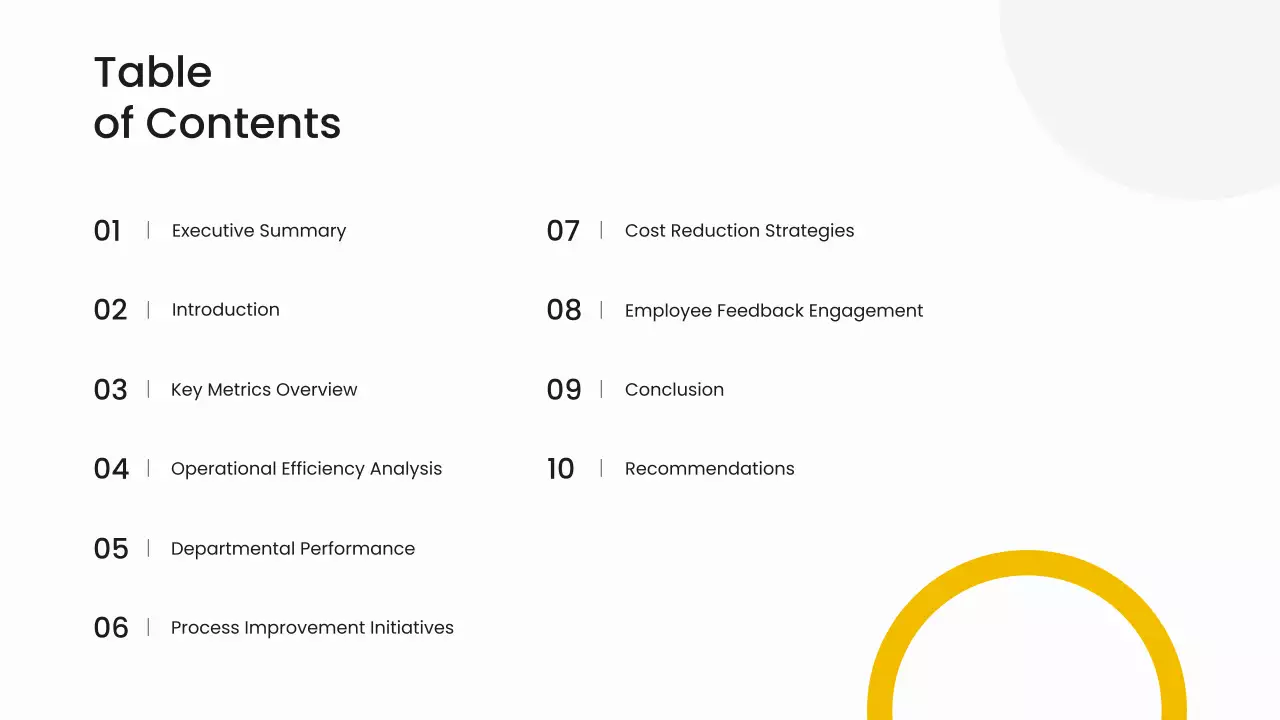 Table
of Contents

01 | Executive Summary

02 | Introduction

03 | Key Metrics Overview

04 | Operational Efficiency Analysis

05 | Departmental Performance

06 | Process Improvement Initiatives

07 | Cost Reduction Strategies

08 | Employee Feedback Engagement

09 | Conclusion

10 | Recommendations